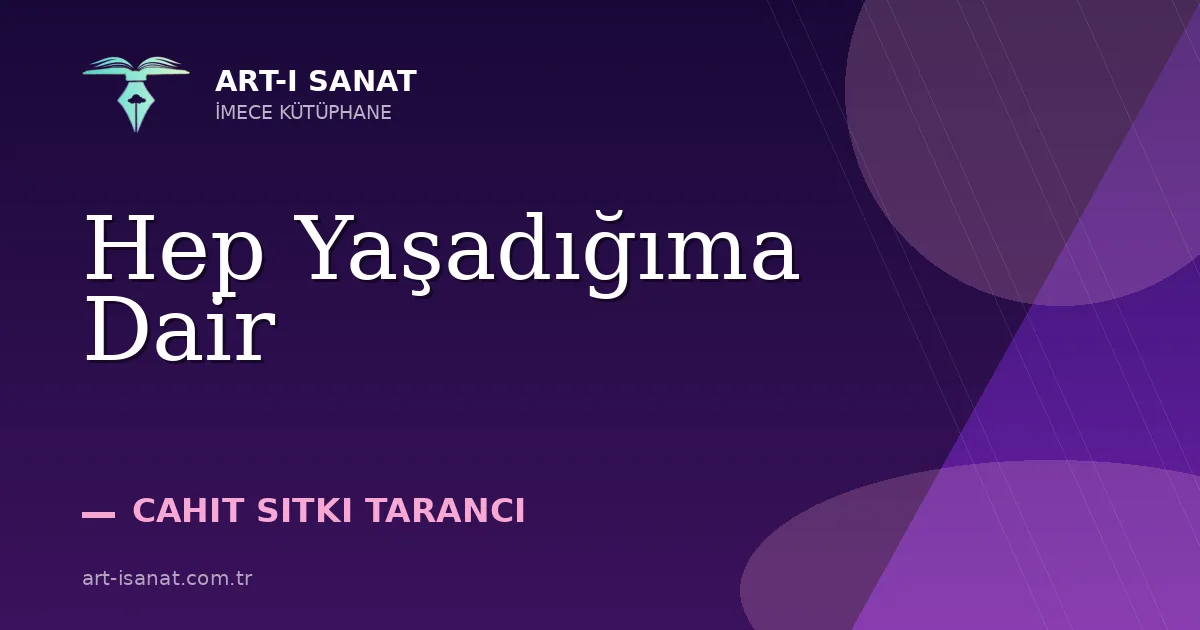 ART-I SANAT
İMECE KÜTÜPHANE

Hep Yaşadığıma Dair

— CAHIT SITKI TARANCI

art-isanat.com.tr